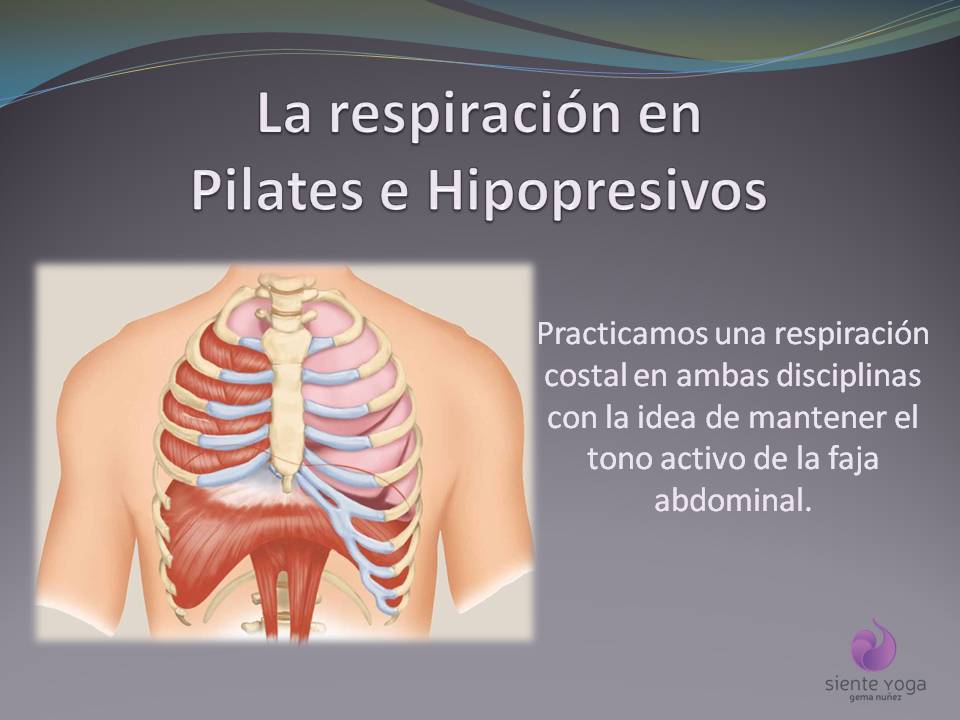 La respiración en Pilates e Hipopresivos

Practicamos una respiración costal en ambas disciplinas con la idea de mantener el tono activo de la faja abdominal.

siente yoga
gema nuñez